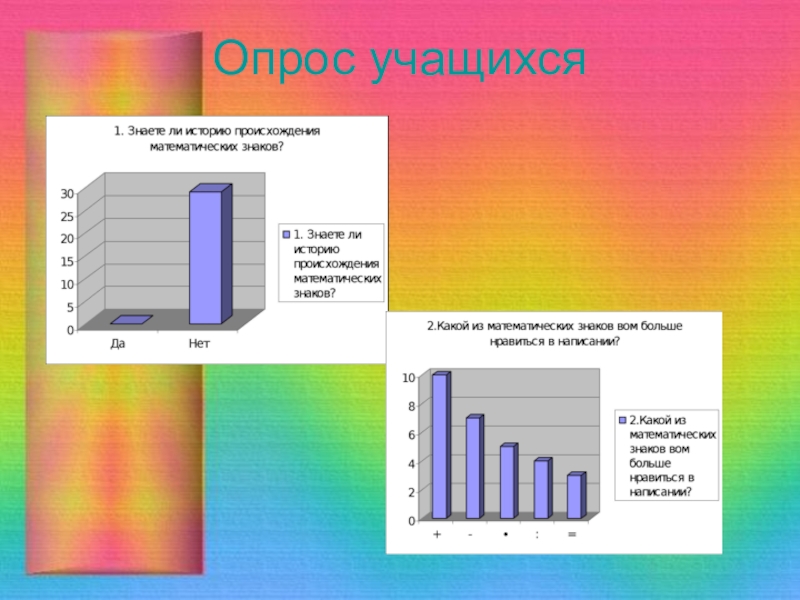 Опрос учащихся

1. Знаете ли историю происхождения математических знаков?

30
25
20
15
10
5
0

Да
Нет

1. Знаете ли историю происхождения математических знаков?

2.Какой из математических знаков вом больше нравиться в написании?

10
8
6
4
2
0

+
-
•
:
=

2.Какой из математических знаков вом больше нравиться в написании?